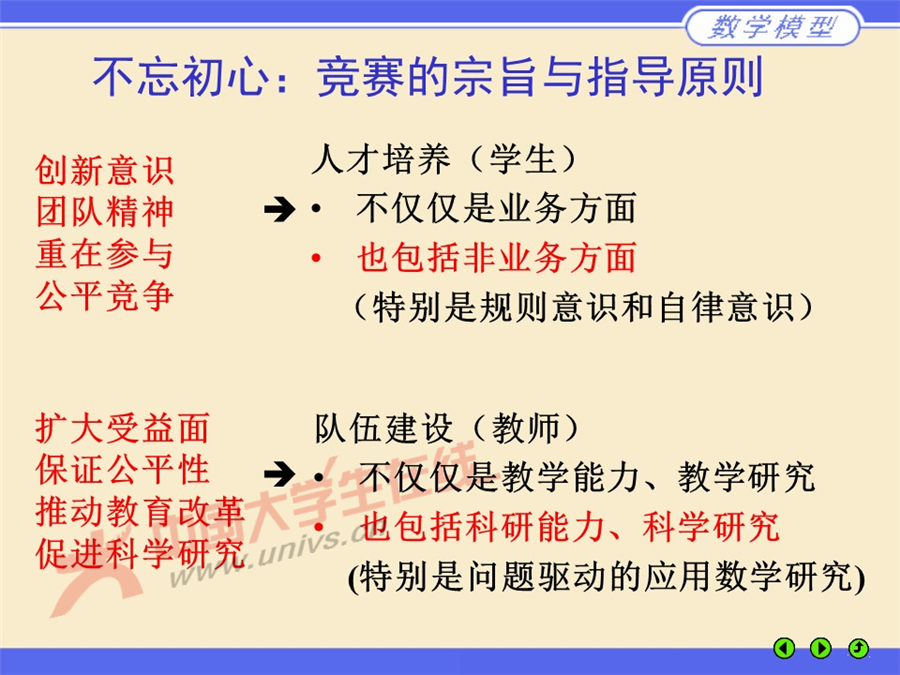 数学模型

不忘初心：竞赛的宗旨与指导原则

创新意识
团队精神
重在参与
公平竞争

人才培养（学生）
➔ • 不仅仅是业务方面
• 也包括非业务方面
（特别是规则意识和自律意识）

扩大受益面
保证公平性
推动教育改革
促进科学研究

队伍建设（教师）
➔ • 不仅仅是教学能力、教学研究
• 也包括科研能力、科学研究
(特别是问题驱动的应用数学研究)

中国大学生在线
www.univs.cn